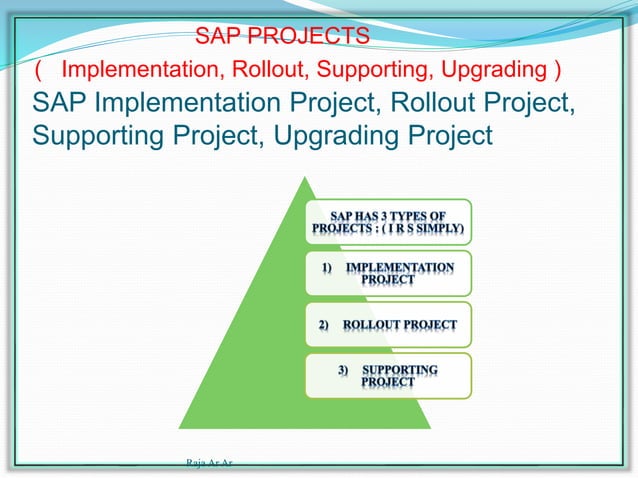 SAP PROJECTS
( Implementation, Rollout, Supporting, Upgrading )
SAP Implementation Project, Rollout Project, Supporting Project, Upgrading Project

SAP HAS 3 TYPES OF PROJECTS : ( I R S SIMPLY)

1) IMPLEMENTATION PROJECT

2) ROLLOUT PROJECT

3) SUPPORTING PROJECT

Raja Ar Ar